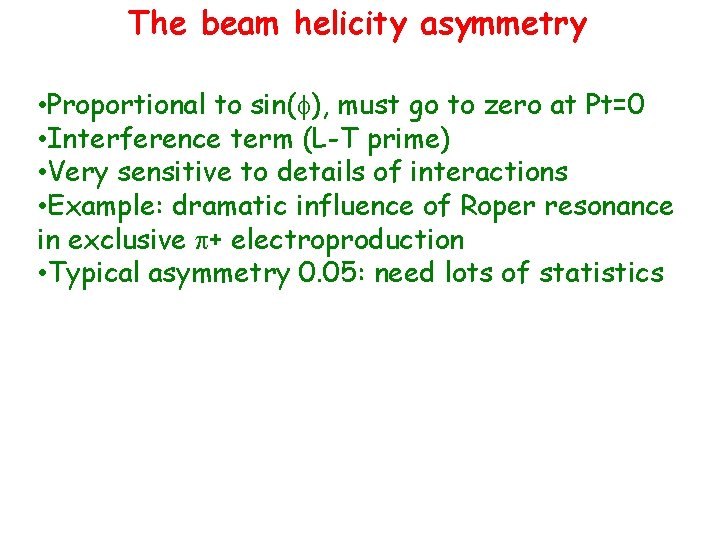 The beam helicity asymmetry

•Proportional to sin($\phi$), must go to zero at Pt=0
•Interference term (L-T prime)
•Very sensitive to details of interactions
•Example: dramatic influence of Roper resonance in exclusive $\pi$+ electroproduction
•Typical asymmetry 0.05: need lots of statistics